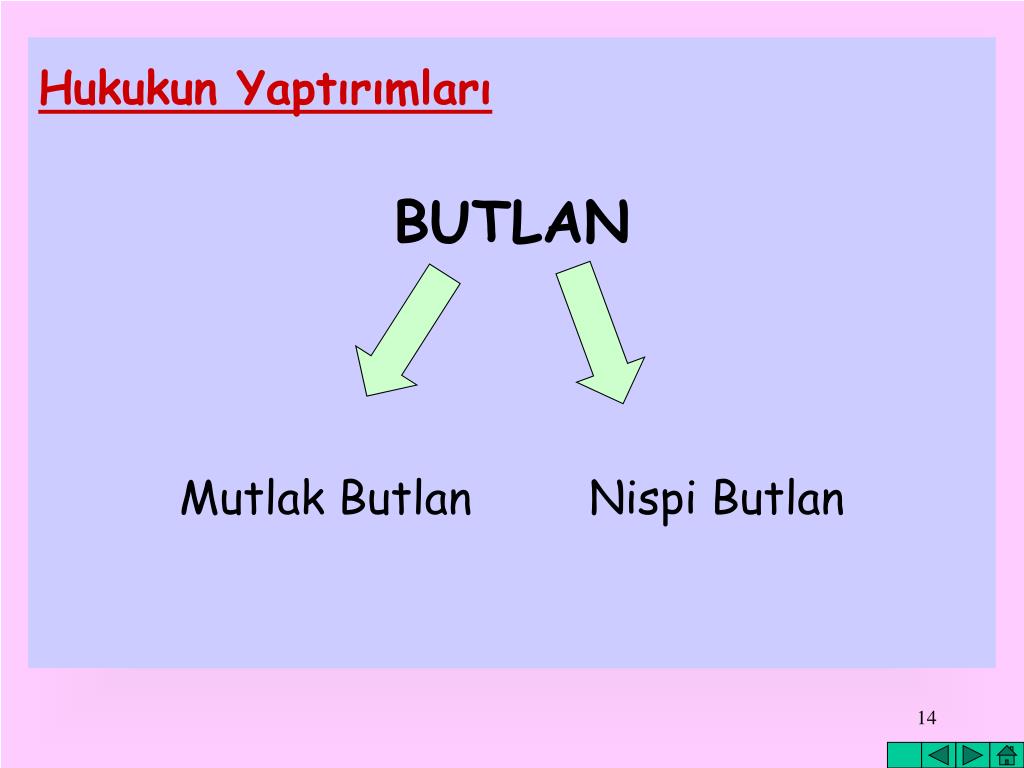 Hukukun Yaptırımları

BUTLAN

Mutlak Butlan

Nispi Butlan

14